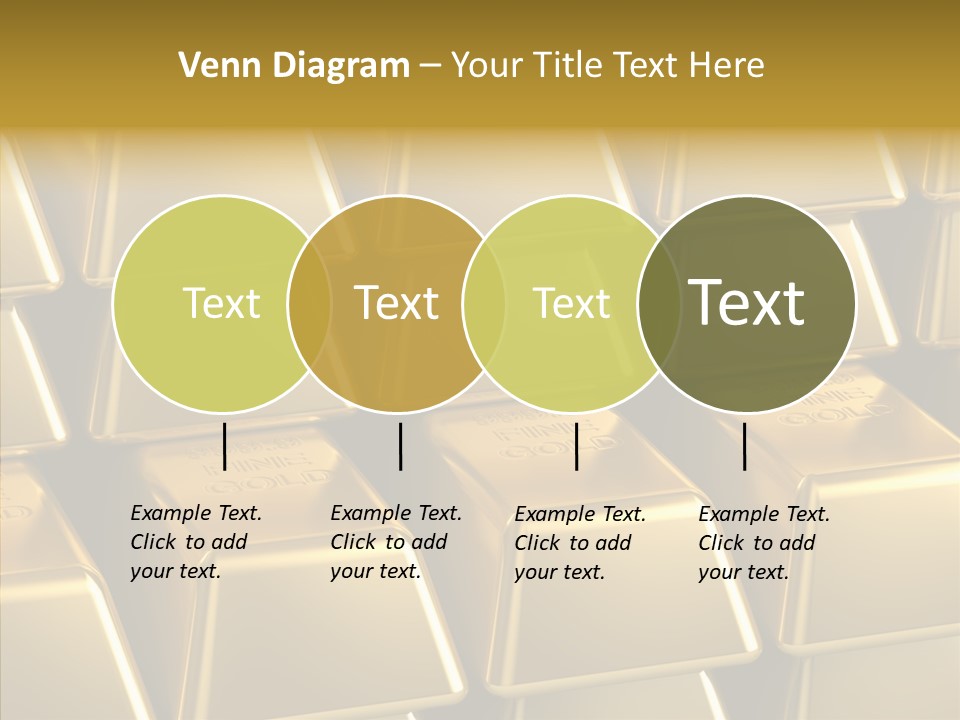 Venn Diagram – Your Title Text Here

Text

Text

Text

Text

Example Text. Click to add your text.

Example Text. Click to add your text.

Example Text. Click to add your text.

Example Text. Click to add your text.